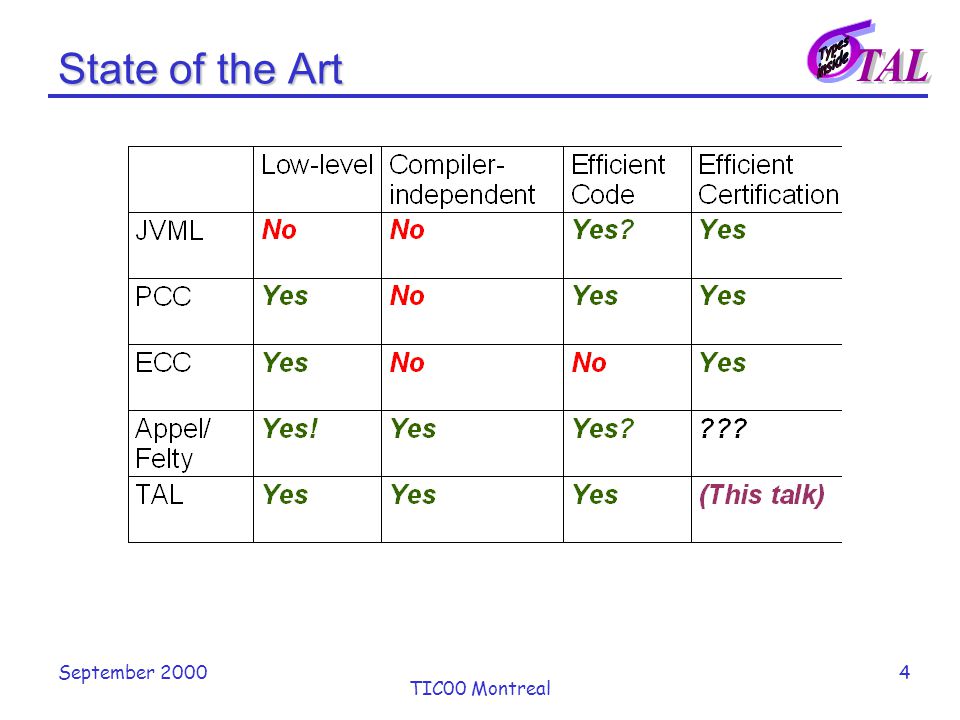 State of the Art

Types inside TAL

| | Low-level | Compiler-independent | Efficient Code | Efficient Certification |
|---|---|---|---|---|
| JVML | No | No | Yes? | Yes |
| PCC | Yes | No | Yes | Yes |
| ECC | Yes | No | No | Yes |
| Appel/ Felty | Yes! | Yes | Yes? | ??? |
| TAL | Yes | Yes | Yes | (This talk) |

September 2000

TIC00 Montreal

4